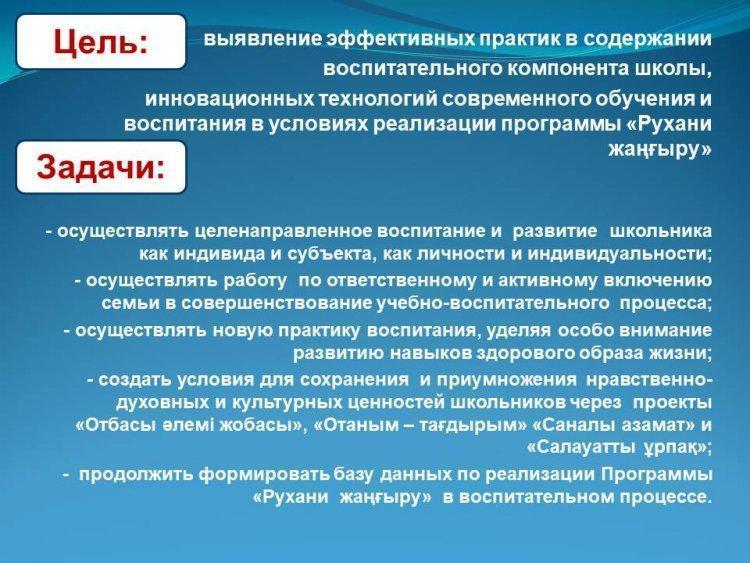 Цель:

выявление эффективных практик в содержании воспитательного компонента школы, инновационных технологий современного обучения и воспитания в условиях реализации программы «Рухани жаңғыру»

Задачи:

- осуществлять целенаправленное воспитание и развитие школьника как индивида и субъекта, как личности и индивидуальности;

- осуществлять работу по ответственному и активному включению семьи в совершенствование учебно-воспитательного процесса;

- осуществлять новую практику воспитания, уделяя особо внимание развитию навыков здорового образа жизни;

- создать условия для сохранения и приумножения нравственно-духовных и культурных ценностей школьников через проекты «Отбасы әлемі жобасы», «Отаным – тағдырым» «Саналы азамат» и «Салауатты ұрпақ»;

- продолжить формировать базу данных по реализации Программы «Рухани жаңғыру» в воспитательном процессе.